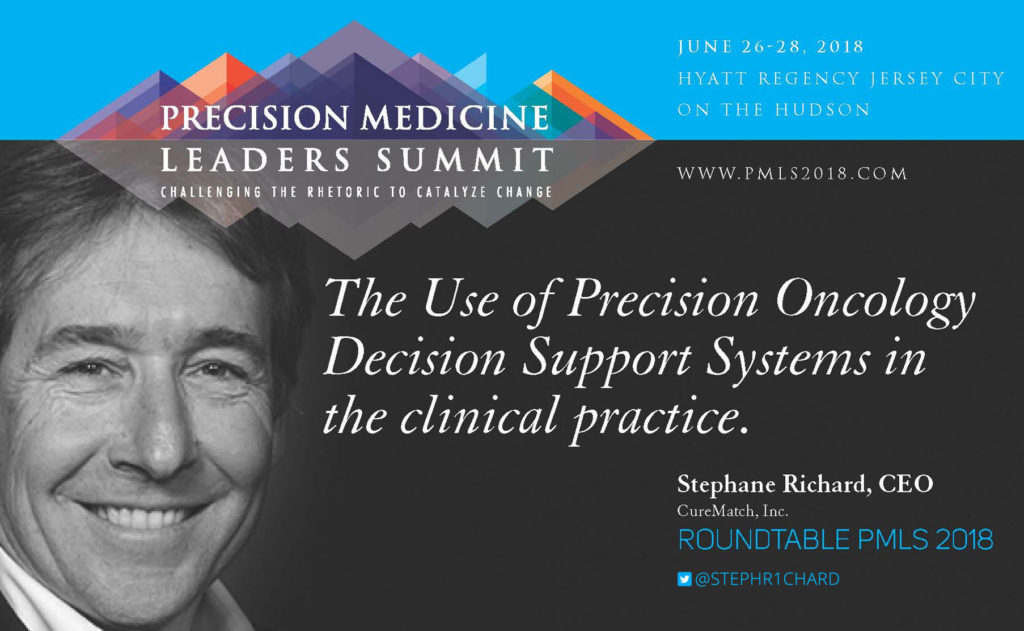 PRECISION MEDICINE
LEADERS SUMMIT
CHALLENGING THE RHETORIC TO CATALYZE CHANGE

JUNE 26-28, 2018
HYATT REGENCY JERSEY CITY
ON THE HUDSON

WWW.PMLS2018.COM

The Use of Precision Oncology Decision Support Systems in the clinical practice.

Stephane Richard, CEO
CureMatch, Inc.
ROUNDTABLE PMLS 2018
@STEPHR1CHARD